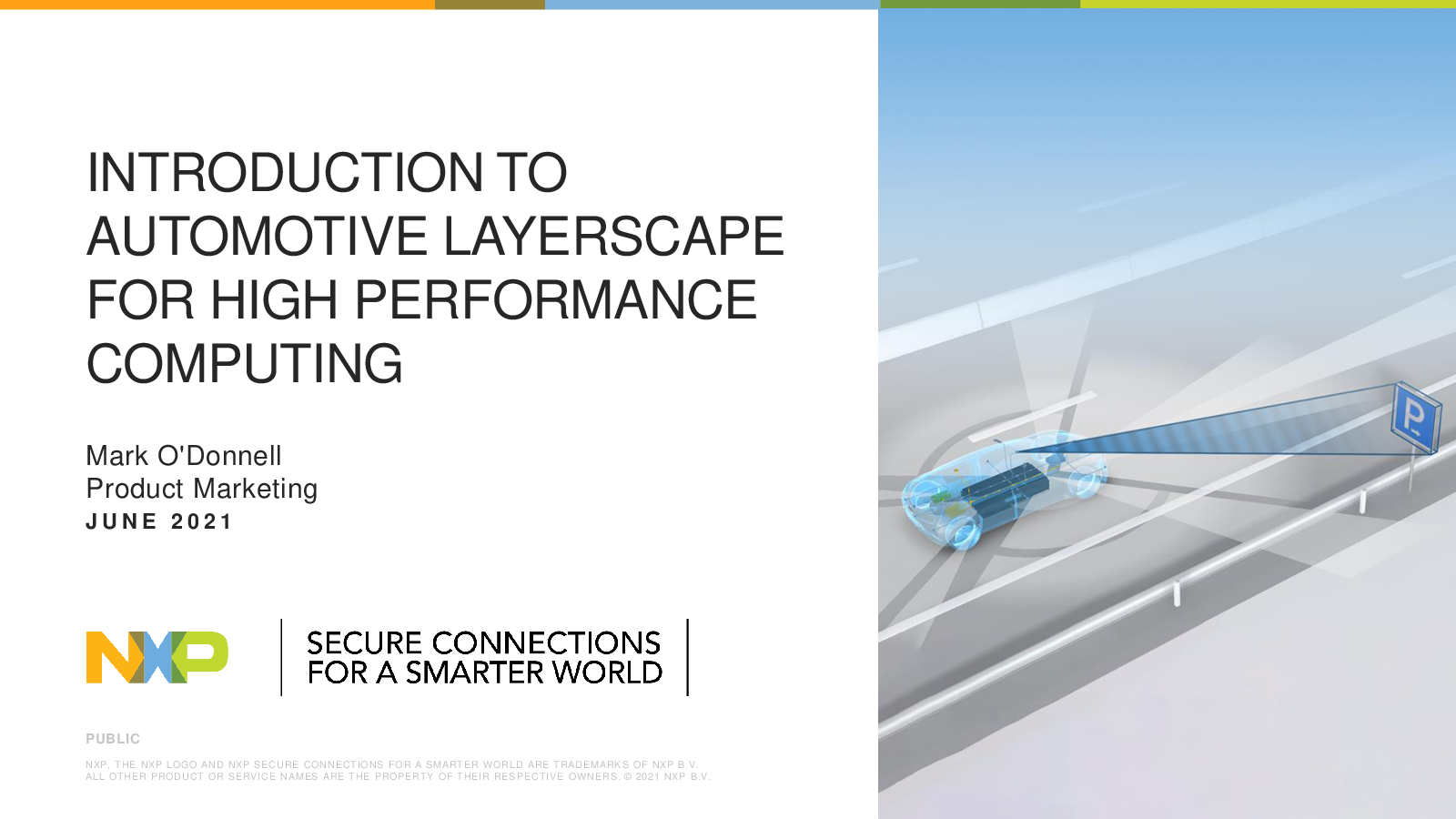 INTRODUCTION TO AUTOMOTIVE LAYERSCAPE FOR HIGH PERFORMANCE COMPUTING

Mark O'Donnell
Product Marketing
JUNE 2021

NXP

SECURE CONNECTIONS
FOR A SMARTER WORLD

PUBLIC

NXP, THE NXP LOGO AND NXP SECURE CONNECTIONS FOR A SMARTER WORLD ARE TRADEMARKS OF NXP B.V. ALL OTHER PRODUCT OR SERVICE NAMES ARE THE PROPERTY OF THEIR RESPECTIVE OWNERS. © 2021 NXP B.V.

P